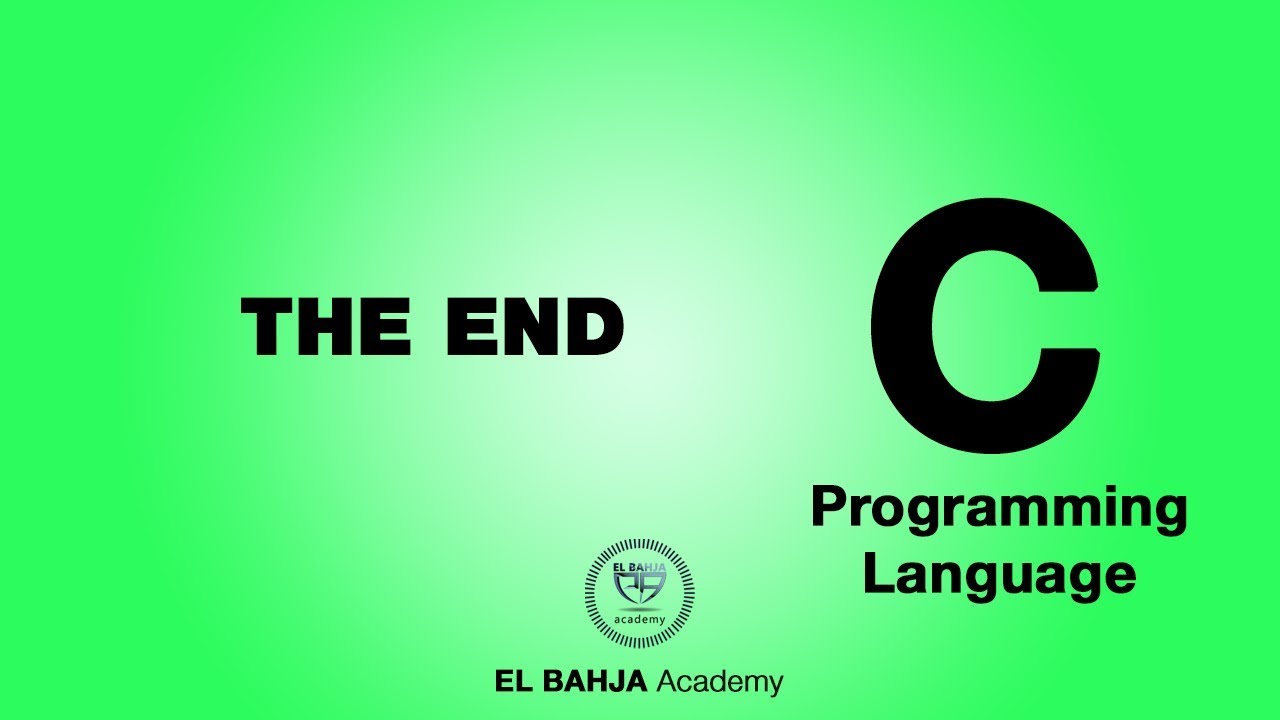 THE END

C

Programming Language

EL BAHJA
academy

EL BAHJA Academy